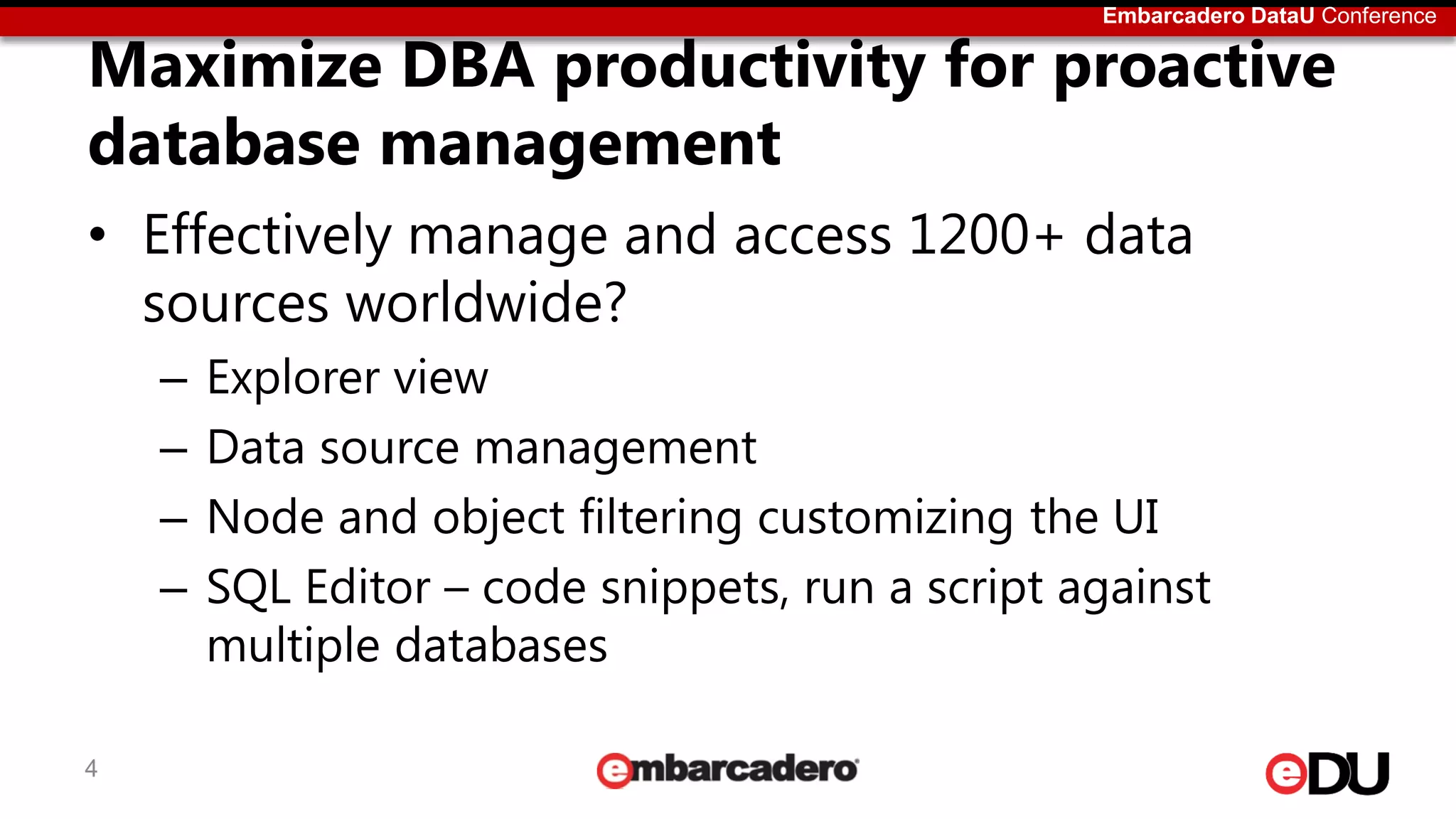 Embarcadero DataU Conference

Maximize DBA productivity for proactive database management

• Effectively manage and access 1200+ data sources worldwide?
 – Explorer view
 – Data source management
 – Node and object filtering customizing the UI
 – SQL Editor – code snippets, run a script against multiple databases

4

embarcadero

eDU